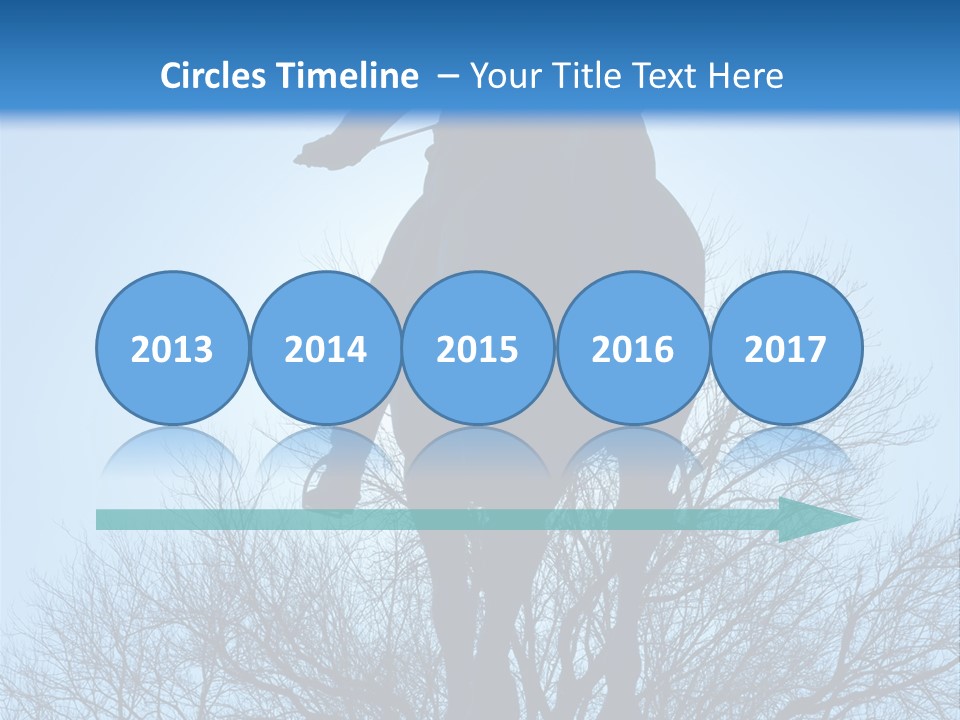 Circles Timeline – Your Title Text Here

2013

2014

2015

2016

2017